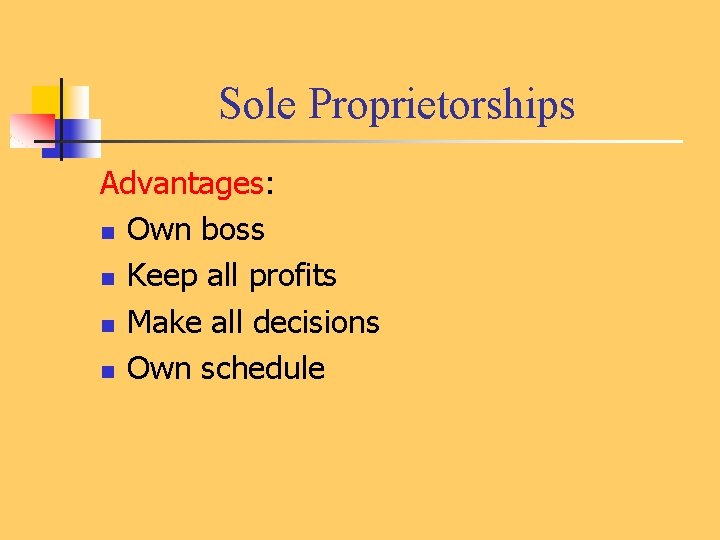 Sole Proprietorships

Advantages:

- Own boss
- Keep all profits
- Make all decisions
- Own schedule